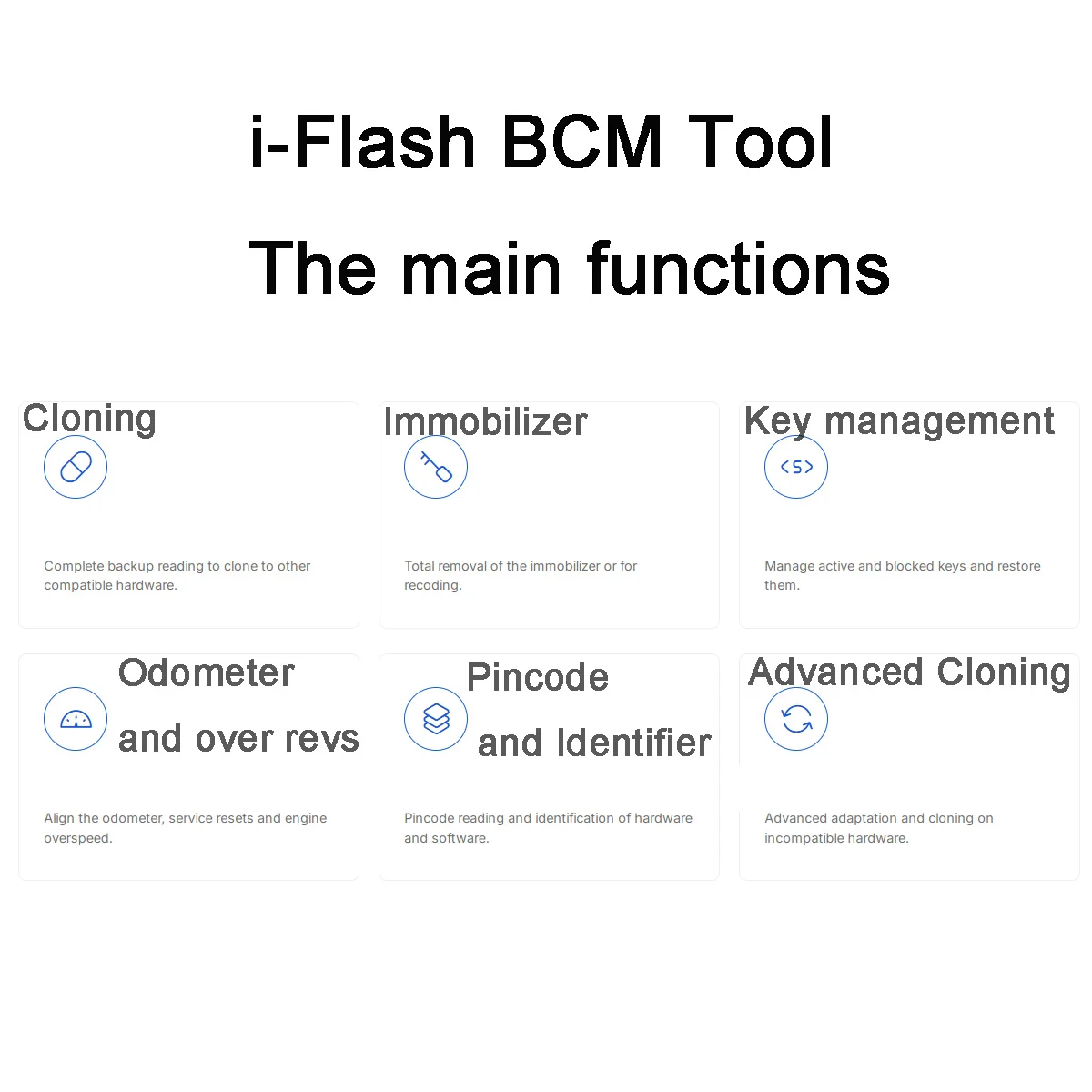 i-Flash BCM Tool

The main functions

Cloning

Complete backup reading to clone to other compatible hardware.

Immobilizer

Total removal of the immobilizer or for recoding.

Key management

Manage active and blocked keys and restore them.

Odometer and over revs

Align the odometer, service resets and engine overspeed.

Pincode and Identifier

Pincode reading and identification of hardware and software.

Advanced Cloning

Advanced adaptation and cloning on incompatible hardware.